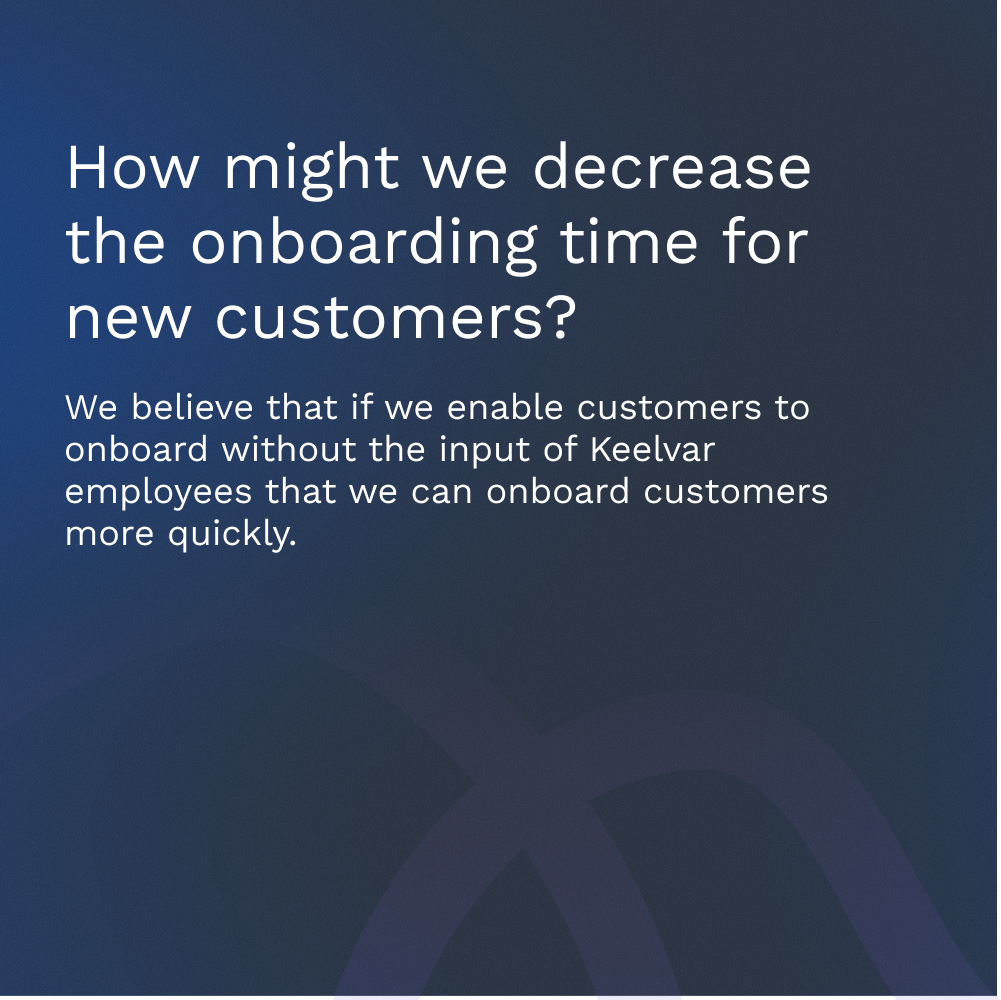 How might we decrease the onboarding time for new customers?

We believe that if we enable customers to onboard without the input of Keelvar employees that we can onboard customers more quickly.